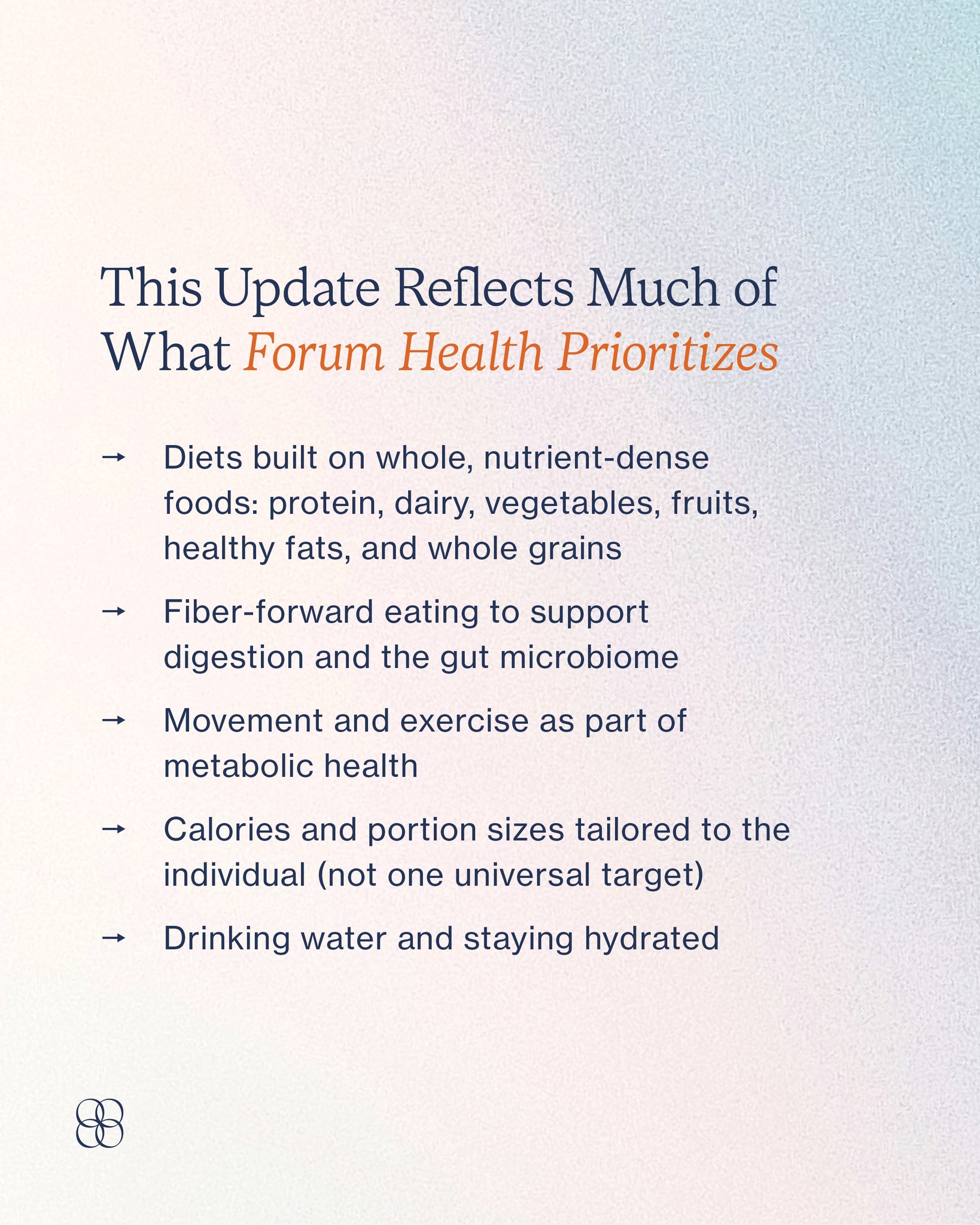 This Update Reflects Much of What Forum Health Prioritizes

→ Diets built on whole, nutrient-dense foods: protein, dairy, vegetables, fruits, healthy fats, and whole grains

→ Fiber-forward eating to support digestion and the gut microbiome

→ Movement and exercise as part of metabolic health

→ Calories and portion sizes tailored to the individual (not one universal target)

→ Drinking water and staying hydrated